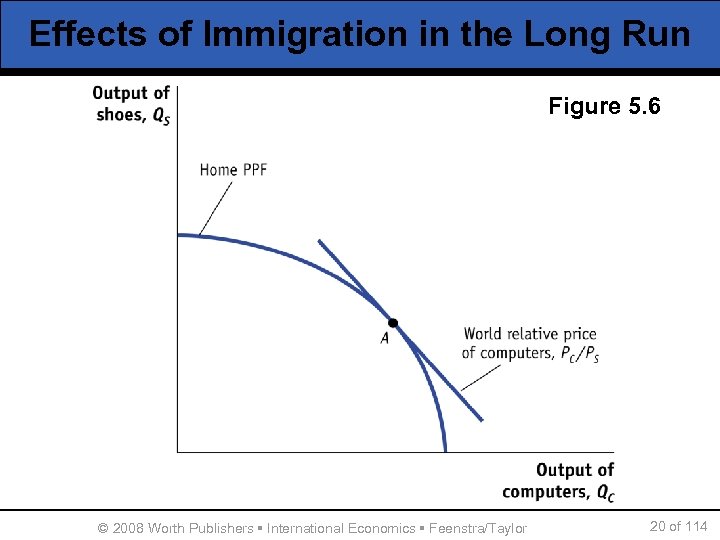 Effects of Immigration in the Long Run

Output of shoes, $Q_S$

Figure 5.6

Home PPF

A

World relative price of computers, $P_C/P_S$

Output of computers, $Q_C$

© 2008 Worth Publishers ▪ International Economics ▪ Feenstra/Taylor

20 of 114